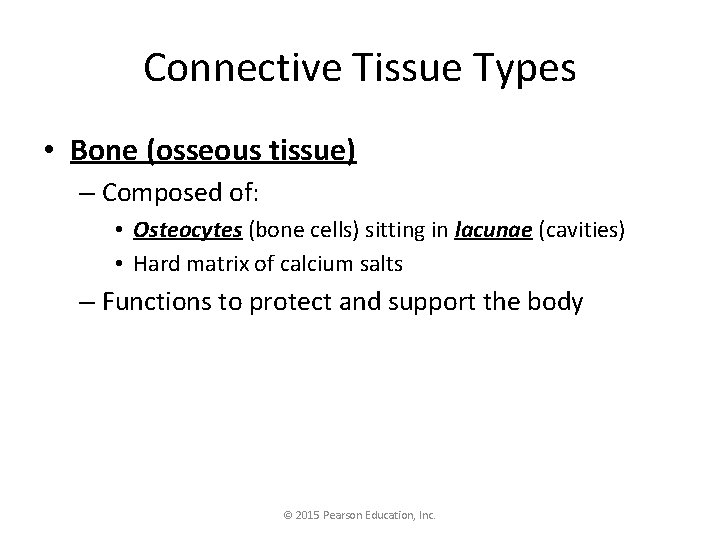 Connective Tissue Types

• Bone (osseous tissue)

– Composed of:

• Osteocytes (bone cells) sitting in lacunae (cavities)

• Hard matrix of calcium salts

– Functions to protect and support the body

© 2015 Pearson Education, Inc.